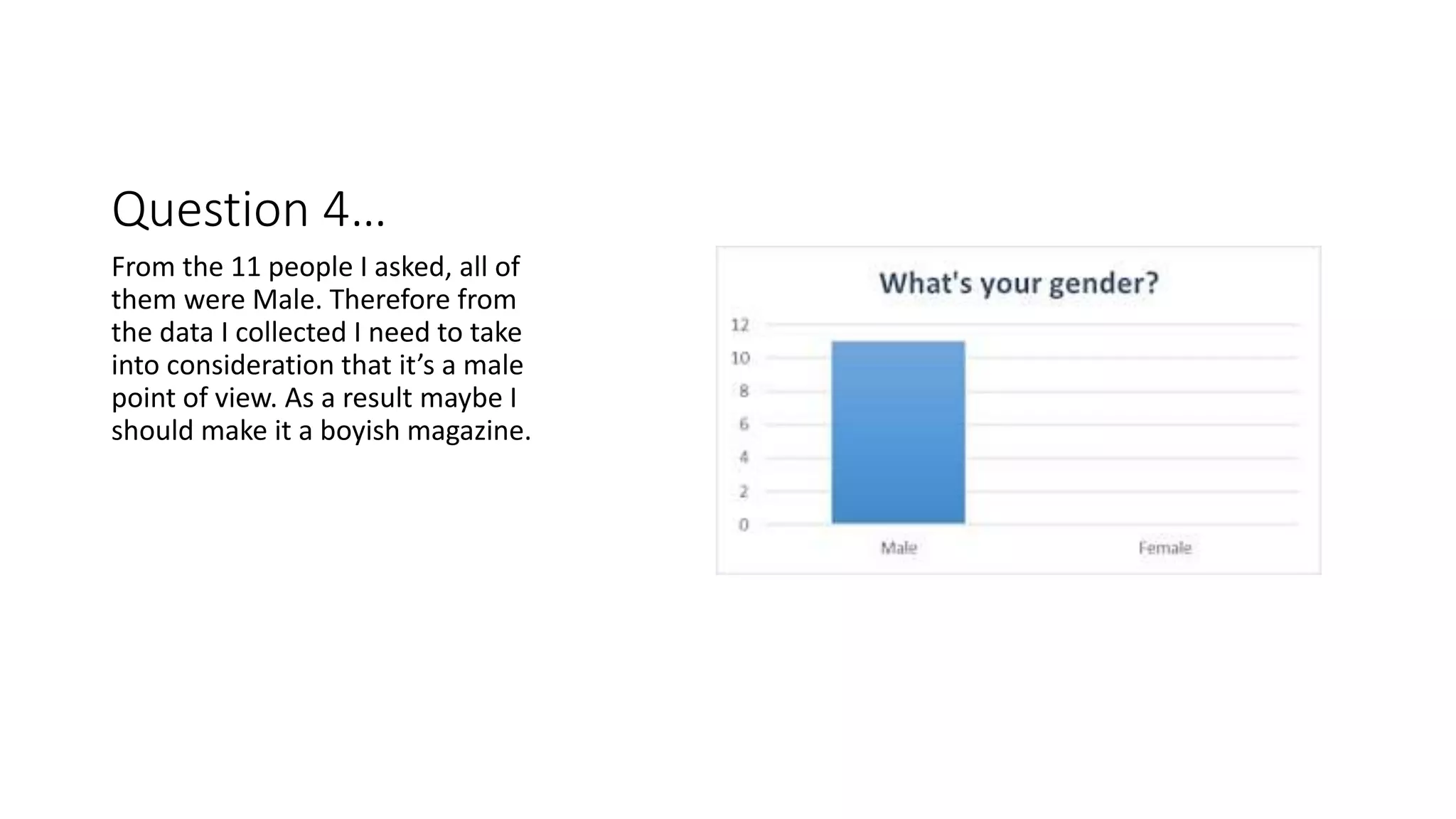 Question 4…

From the 11 people I asked, all of them were Male. Therefore from the data I collected I need to take into consideration that it’s a male point of view. As a result maybe I should make it a boyish magazine.

What's your gender?

12
10
8
6
4
2
0

Male
Female